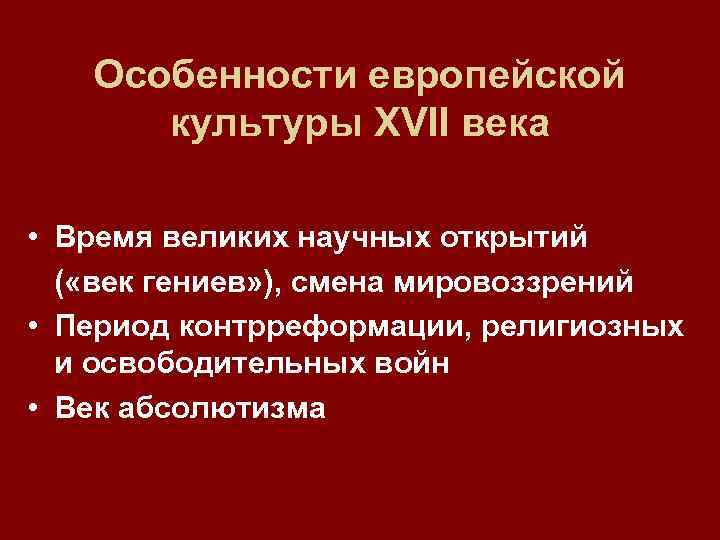 Особенности европейской культуры XVII века

• Время великих научных открытий («век гениев»), смена мировоззрений
• Период контрреформации, религиозных и освободительных войн
• Век абсолютизма